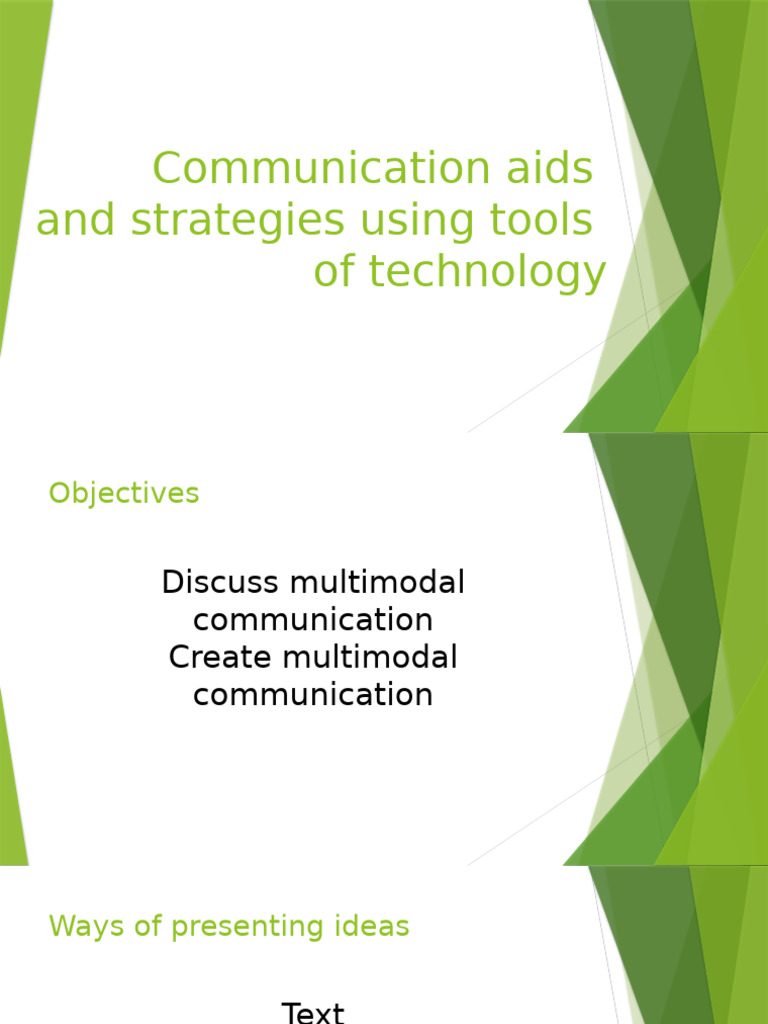 Communication aids and strategies using tools of technology

Objectives

Discuss multimodal communication
Create multimodal communication

Ways of presenting ideas

Text